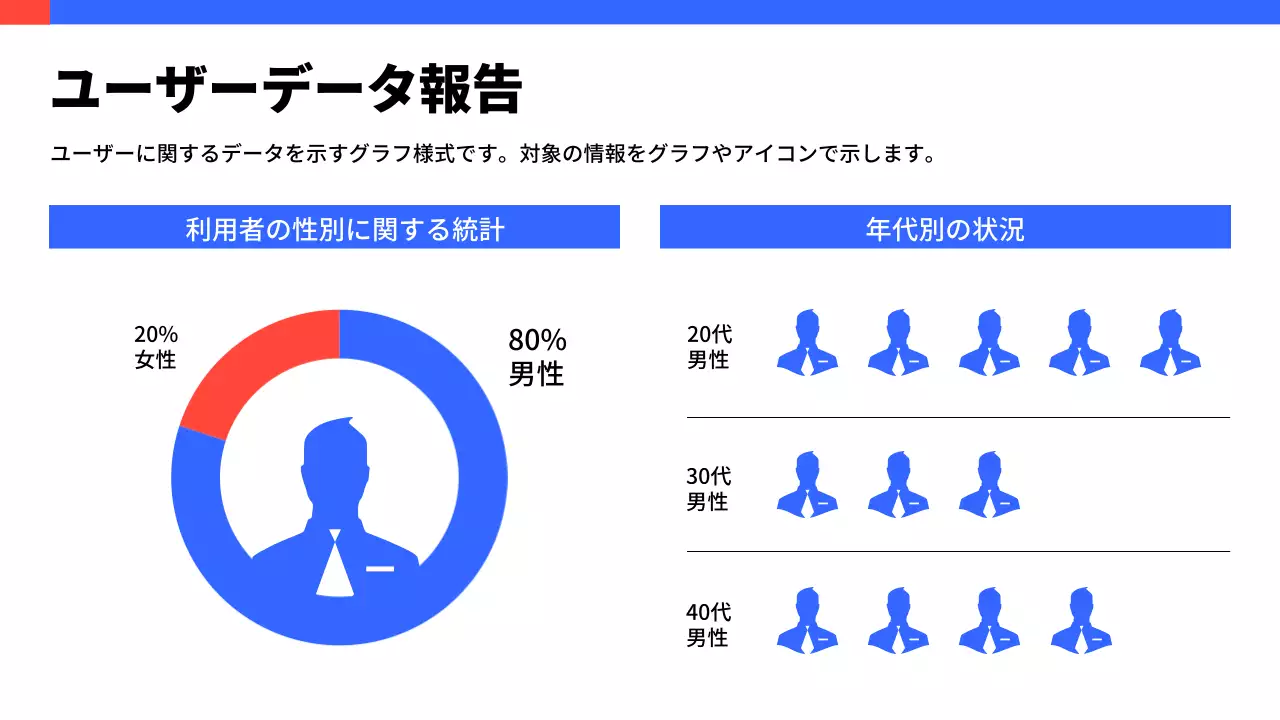 ユーザーデータ報告

ユーザーに関するデータを示すグラフ様式です。対象の情報をグラフやアイコンで示します。

利用者の性別に関する統計

20%
女性

80%
男性

年代別の状況

20代
男性

30代
男性

40代
男性